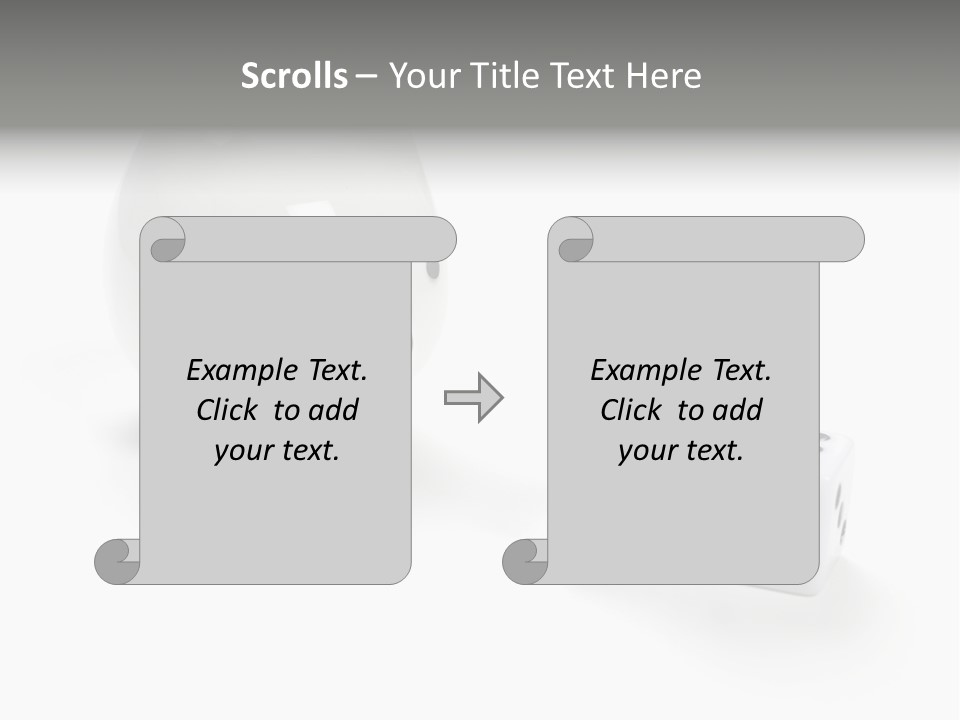 Scrolls – Your Title Text Here

Example Text. Click to add your text.

Example Text. Click to add your text.